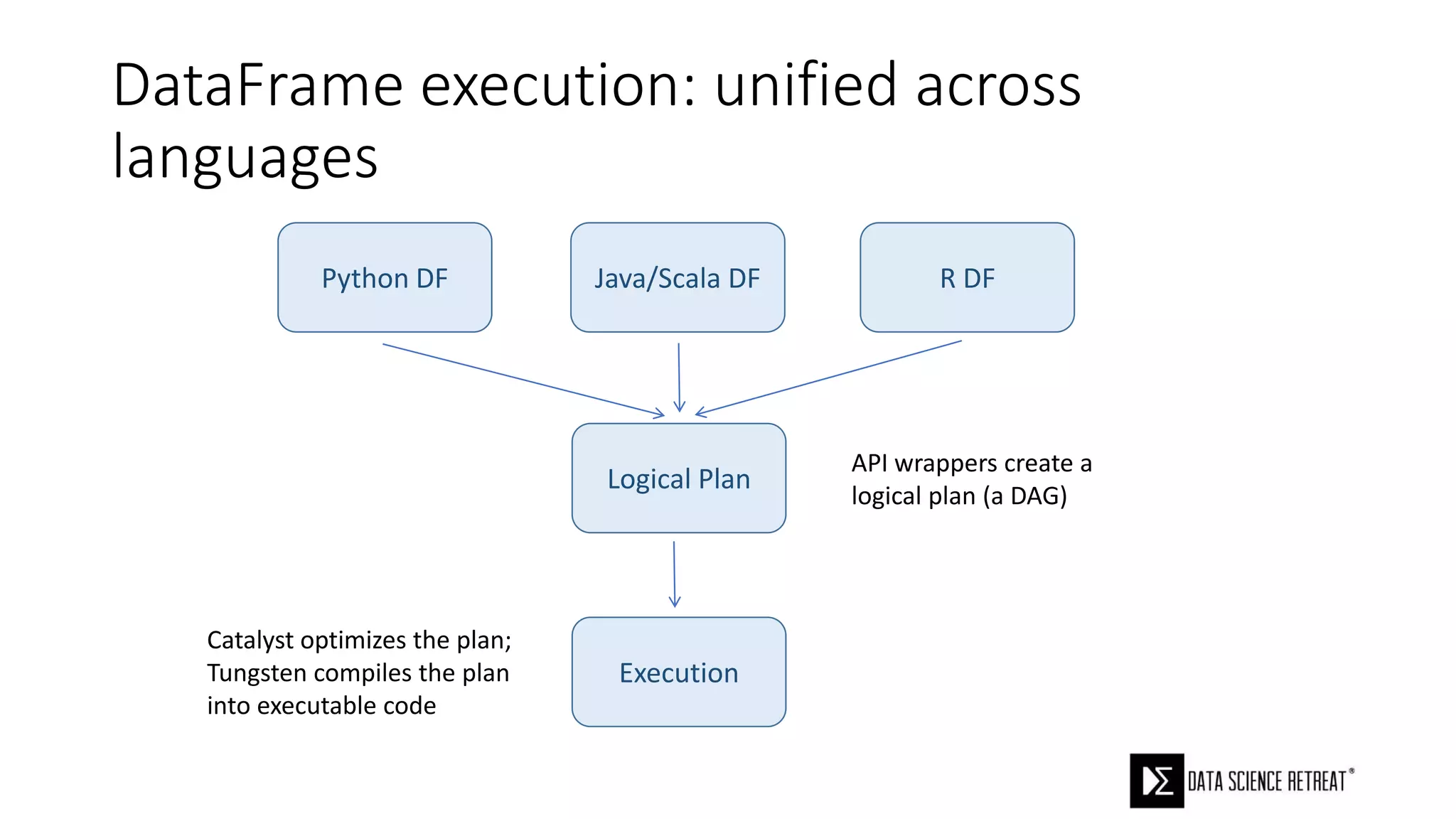 DataFrame execution: unified across languages

Python DF

Java/Scala DF

R DF

Logical Plan

API wrappers create a logical plan (a DAG)

Catalyst optimizes the plan; Tungsten compiles the plan into executable code

Execution

DATA SCIENCE RETREAT®